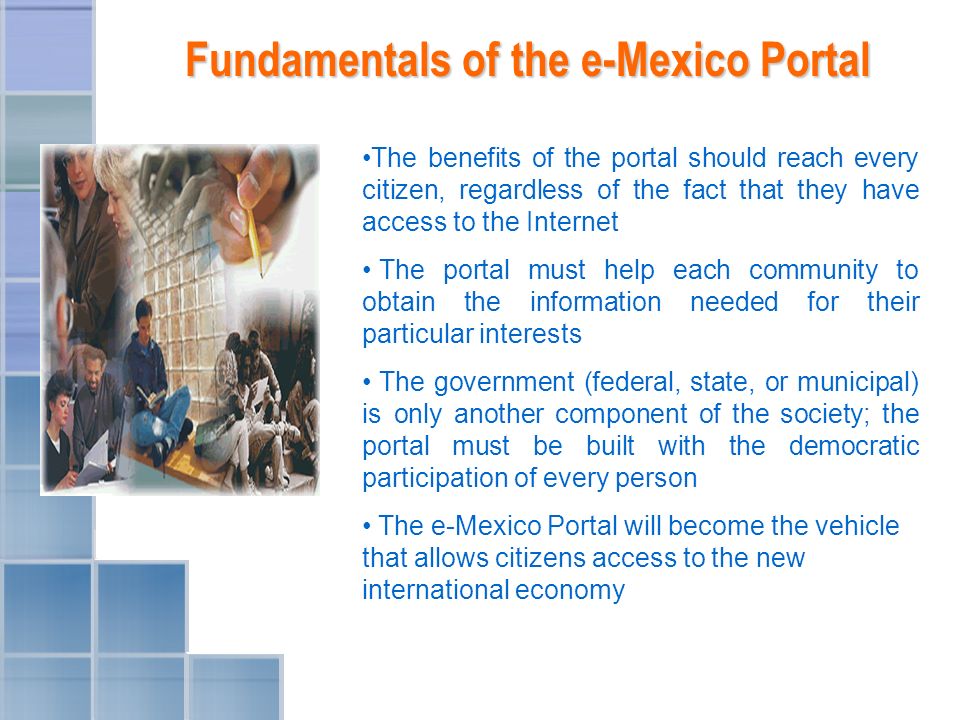 Fundamentals of the e-Mexico Portal

•The benefits of the portal should reach every citizen, regardless of the fact that they have access to the Internet

• The portal must help each community to obtain the information needed for their particular interests

• The government (federal, state, or municipal) is only another component of the society; the portal must be built with the democratic participation of every person

• The e-Mexico Portal will become the vehicle that allows citizens access to the new international economy